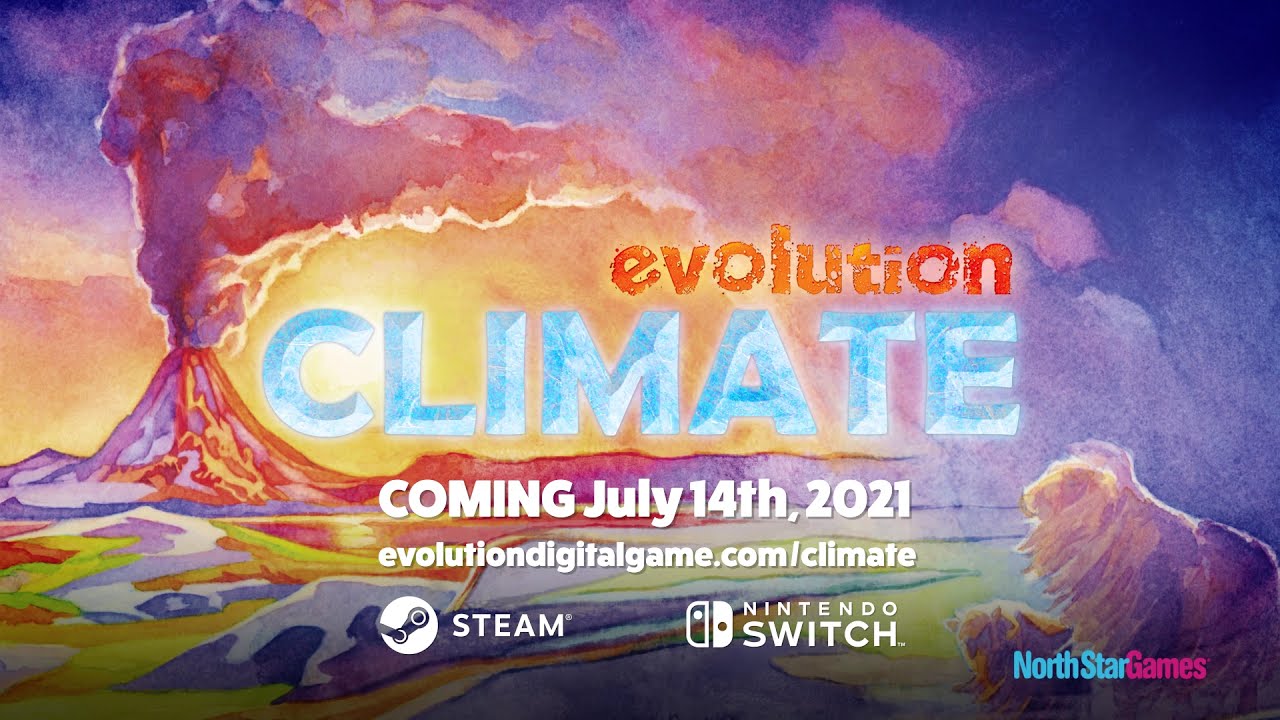 evolution
CLIMATE

COMING July 14th, 2021
evolutiondigitalgame.com/climate

STEAM®

NINTENDO SWITCH™

NorthStarGames